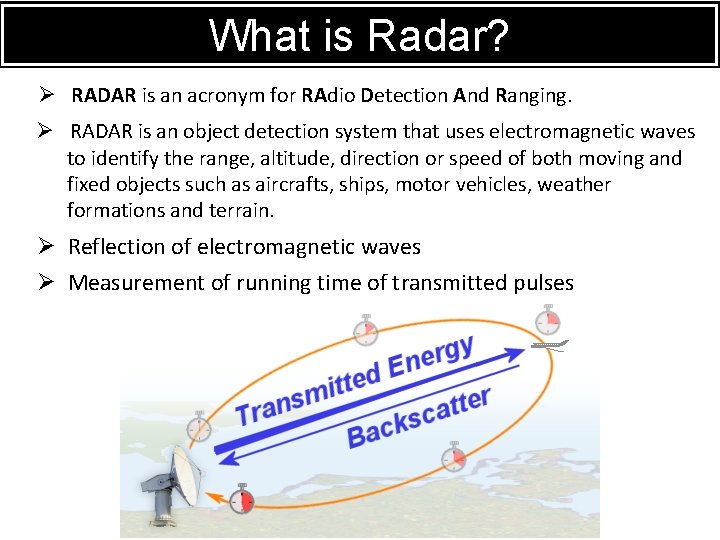 What is Radar?

➢ RADAR is an acronym for RAdio Detection And Ranging.

➢ RADAR is an object detection system that uses electromagnetic waves to identify the range, altitude, direction or speed of both moving and fixed objects such as aircrafts, ships, motor vehicles, weather formations and terrain.

➢ Reflection of electromagnetic waves

➢ Measurement of running time of transmitted pulses

Transmitted Energy

Backscatter